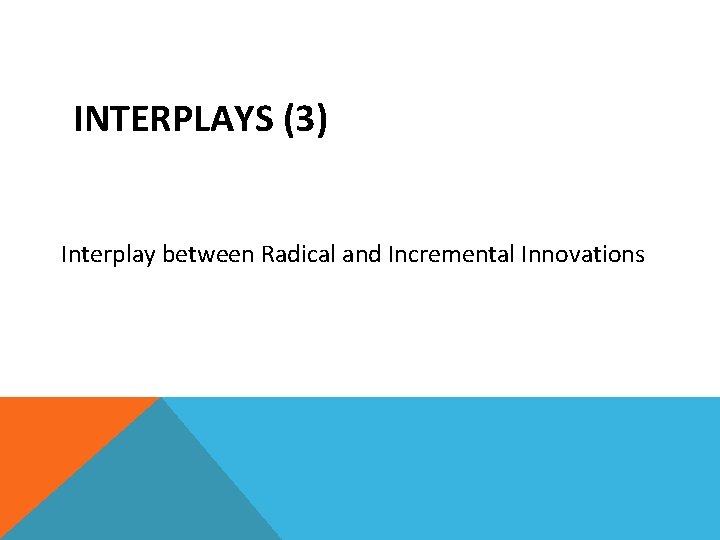 INTERPLAYS (3)

Interplay between Radical and Incremental Innovations